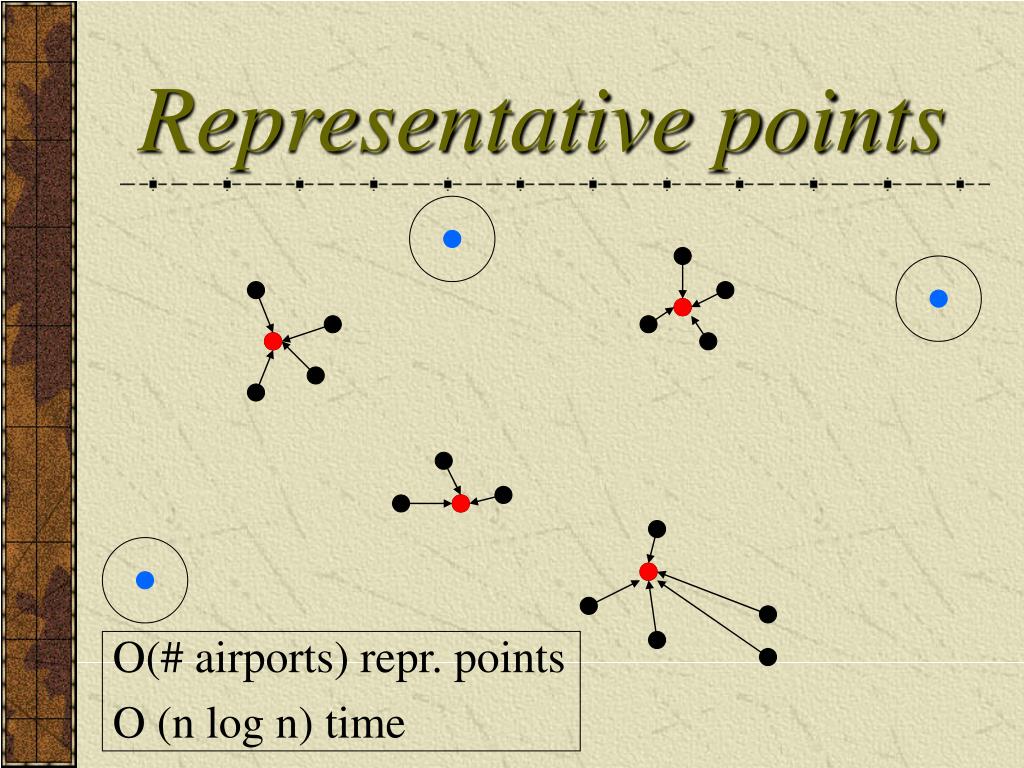 Representative points

O(# airports) repr. points
O (n log n) time